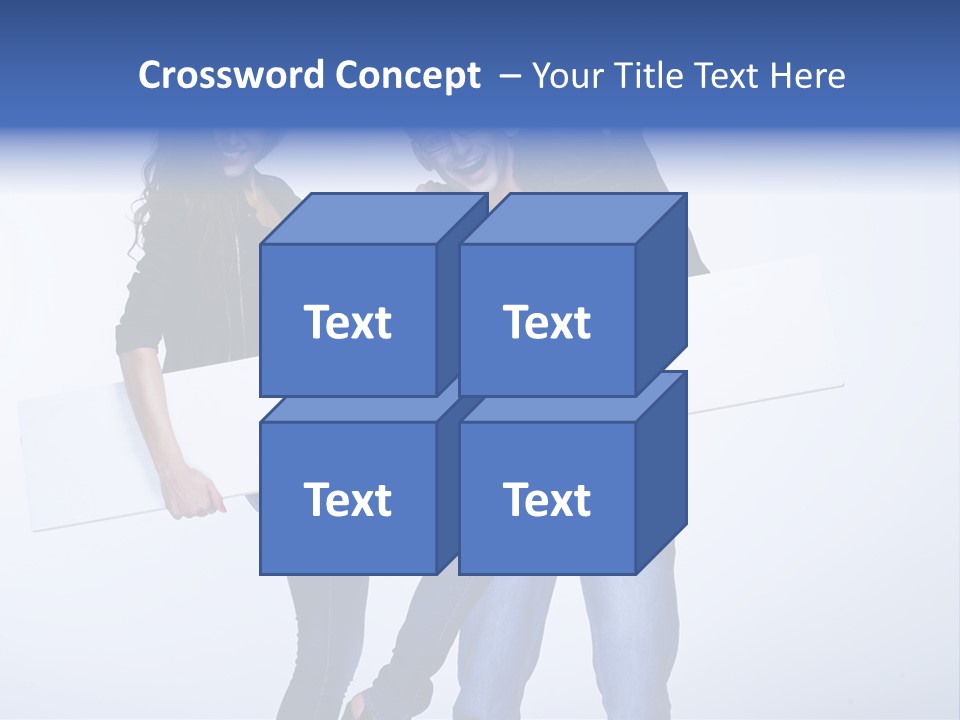 Crossword Concept – Your Title Text Here

Text

Text

Text

Text